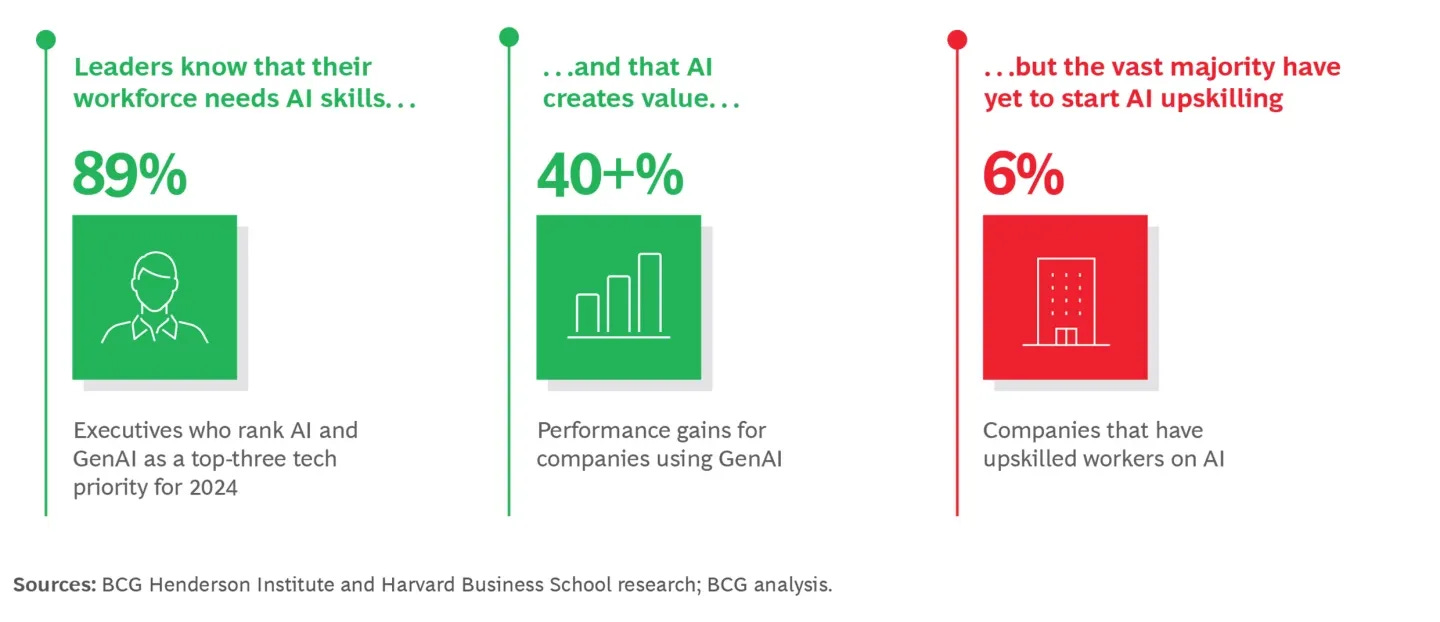 Leaders know that their workforce needs AI skills...

89%

Executives who rank AI and GenAI as a top-three tech priority for 2024

...and that AI creates value...

40+%

Performance gains for companies using GenAI

...but the vast majority have yet to start AI upskilling

6%

Companies that have upskilled workers on AI

Sources: BCG Henderson Institute and Harvard Business School research; BCG analysis.